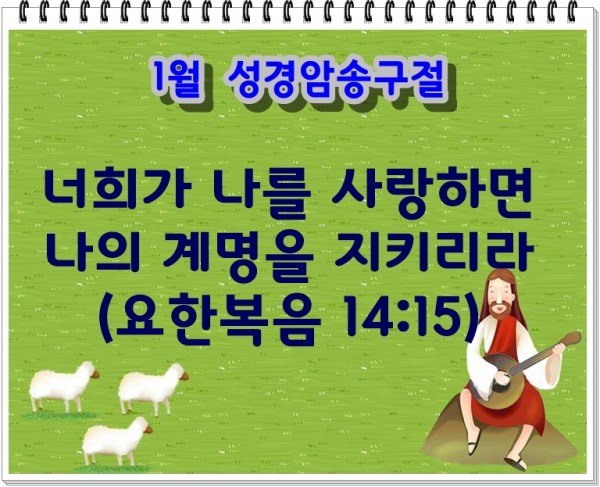 1월 성경암송구절

너희가 나를 사랑하면 나의 계명을 지키리라 (요한복음 14:15)